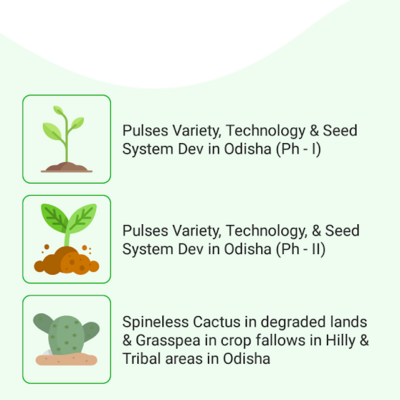 Pulses Variety, Technology & Seed System Dev in Odisha (Ph - I)

Pulses Variety, Technology, & Seed System Dev in Odisha (Ph - II)

Spineless Cactus in degraded lands & Grasspea in crop fallows in Hilly & Tribal areas in Odisha